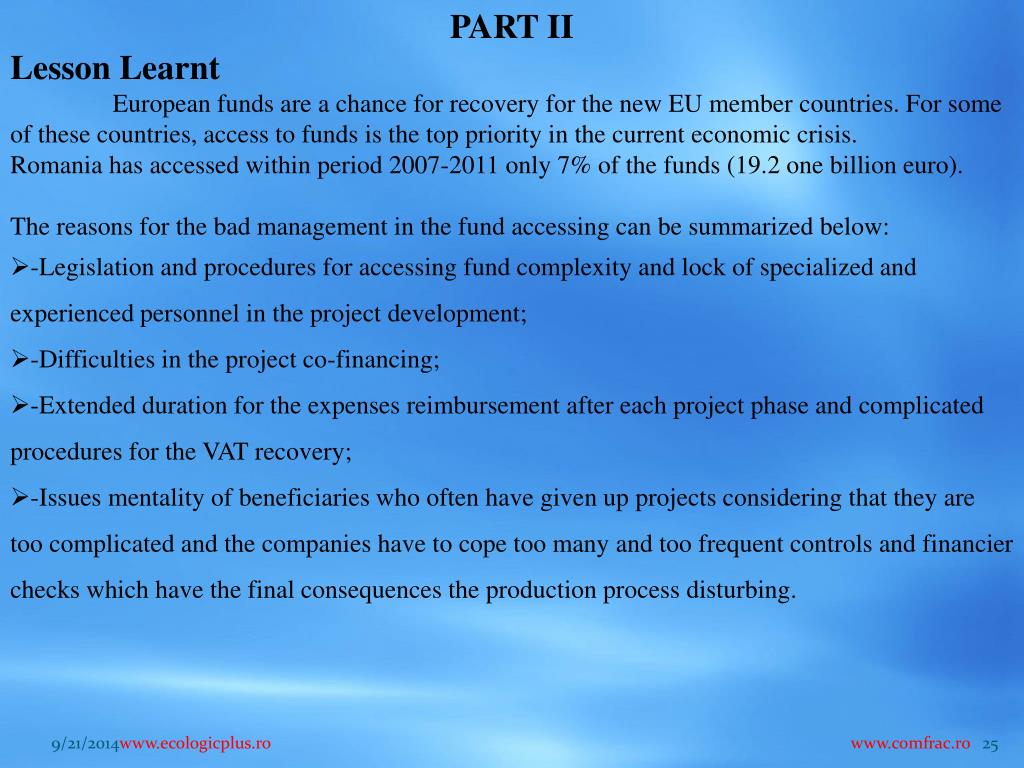 PART II

Lesson Learnt

European funds are a chance for recovery for the new EU member countries. For some of these countries, access to funds is the top priority in the current economic crisis.
Romania has accessed within period 2007-2011 only 7% of the funds (19.2 one billion euro).

The reasons for the bad management in the fund accessing can be summarized below:

➢-Legislation and procedures for accessing fund complexity and lock of specialized and experienced personnel in the project development;

➢-Difficulties in the project co-financing;

➢-Extended duration for the expenses reimbursement after each project phase and complicated procedures for the VAT recovery;

➢-Issues mentality of beneficiaries who often have given up projects considering that they are too complicated and the companies have to cope too many and too frequent controls and financier checks which have the final consequences the production process disturbing.

9/21/2014www.ecologicplus.ro

www.comfrac.ro 25